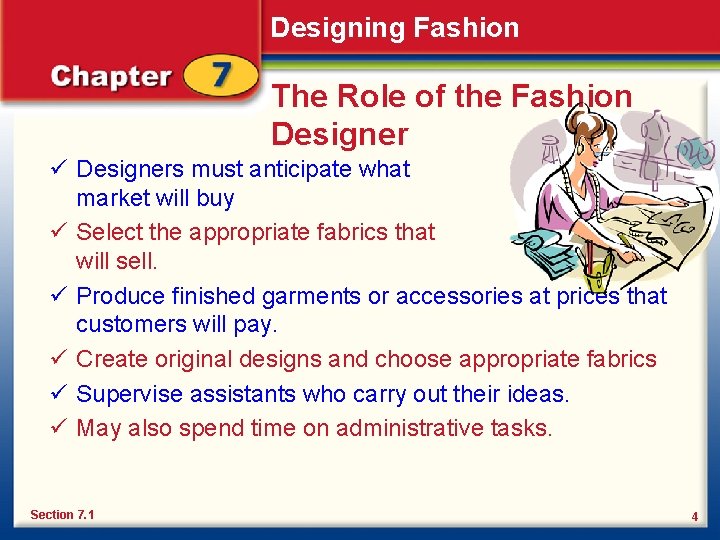 Designing Fashion

Chapter 7

The Role of the Fashion Designer

✓ Designers must anticipate what market will buy
✓ Select the appropriate fabrics that will sell.
✓ Produce finished garments or accessories at prices that customers will pay.
✓ Create original designs and choose appropriate fabrics
✓ Supervise assistants who carry out their ideas.
✓ May also spend time on administrative tasks.

Section 7.1

4